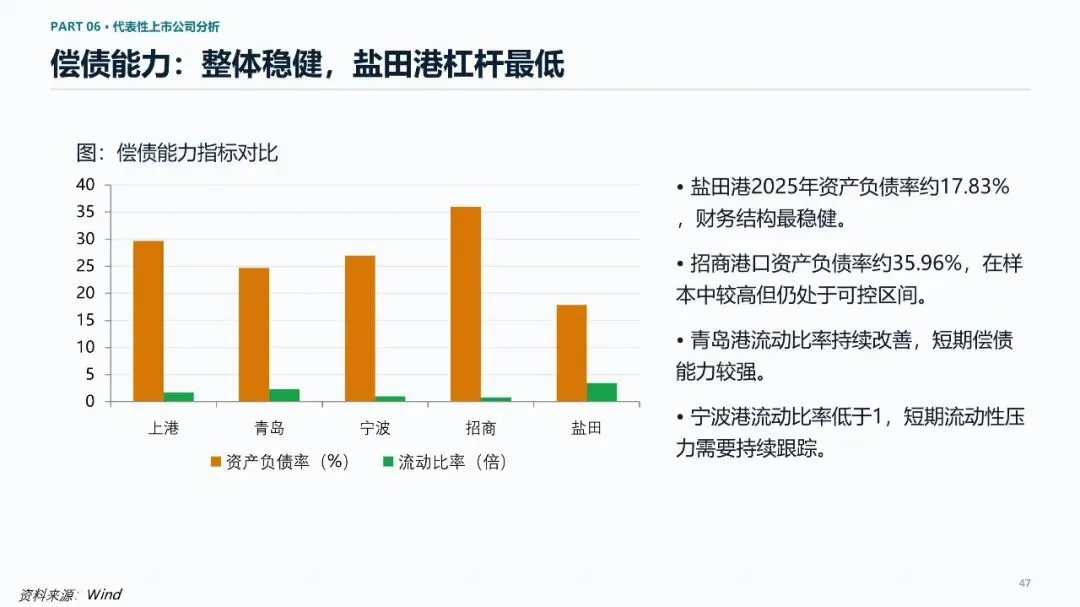 PART 06 • 代表性上市公司分析

偿债能力：整体稳健，盐田港杠杆最低

图：偿债能力指标对比

40
35
30
25
20
15
10
5
0

上港
青岛
宁波
招商
盐田

资产负债率（%） 流动比率（倍）

• 盐田港2025年资产负债率约17.83%，财务结构最稳健。

• 招商港口资产负债率约35.96%，在样本中较高但仍处于可控区间。

• 青岛港流动比率持续改善，短期偿债能力较强。

• 宁波港流动比率低于1，短期流动性压力需要持续跟踪。

资料来源：Wind

47